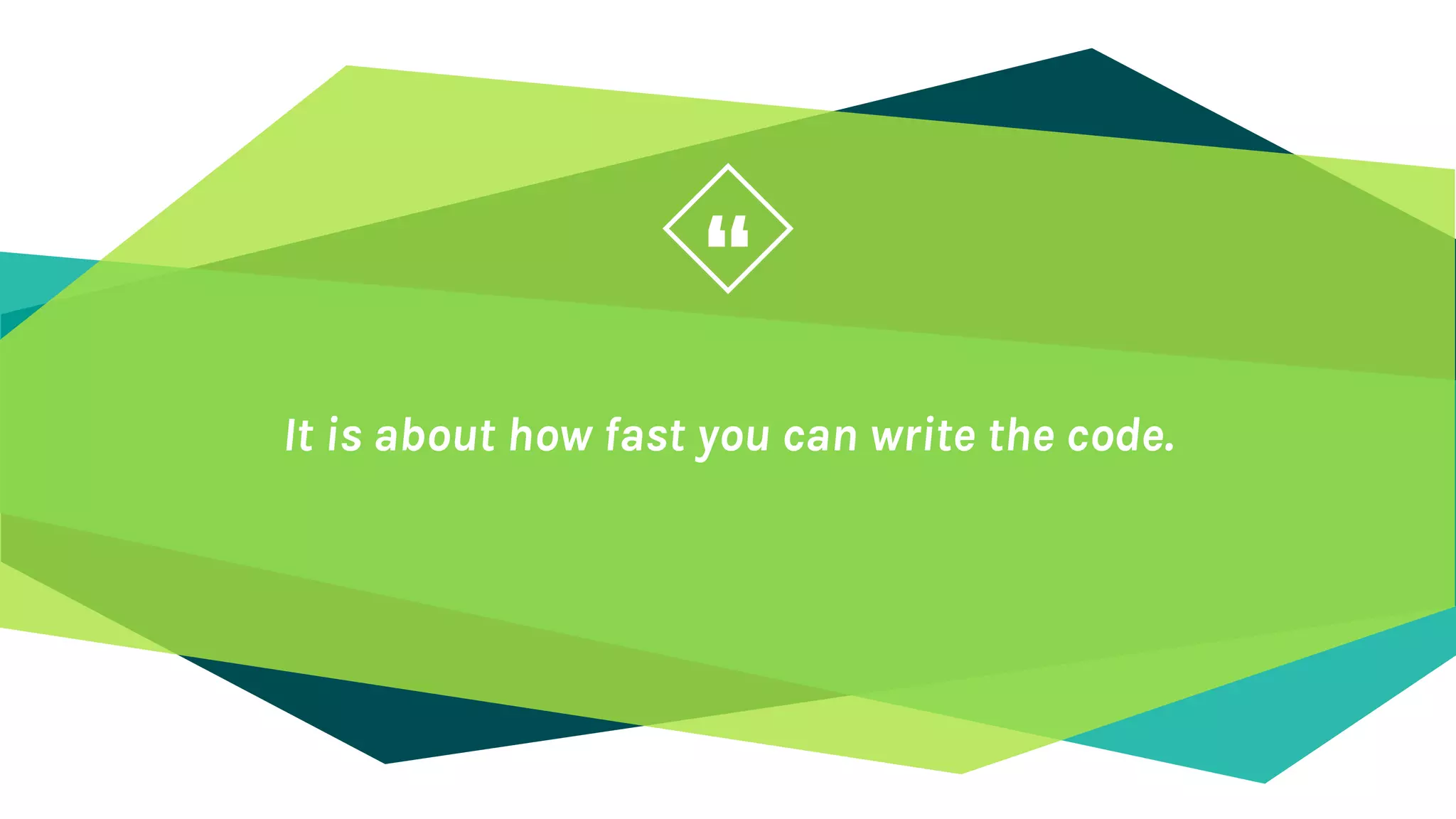 “

It is about how fast you can write the code.